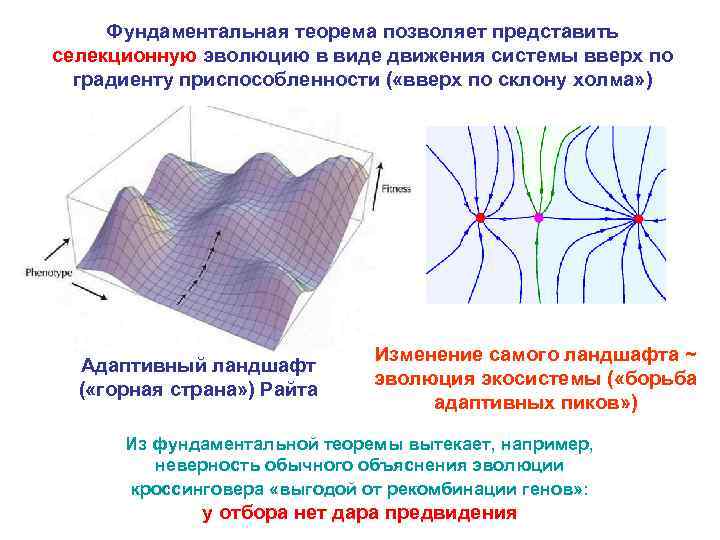 Фундаментальная теорема позволяет представить селекционную эволюцию в виде движения системы вверх по градиенту приспособленности («вверх по склону холма»)

Fitness

Phenotype

Адаптивный ландшафт («горная страна») Райта

Изменение самого ландшафта ~ эволюция экосистемы («борьба адаптивных пиков»)

Из фундаментальной теоремы вытекает, например, неверность обычного объяснения эволюции кроссинговера «выгодой от рекомбинации генов»: у отбора нет дара предвидения